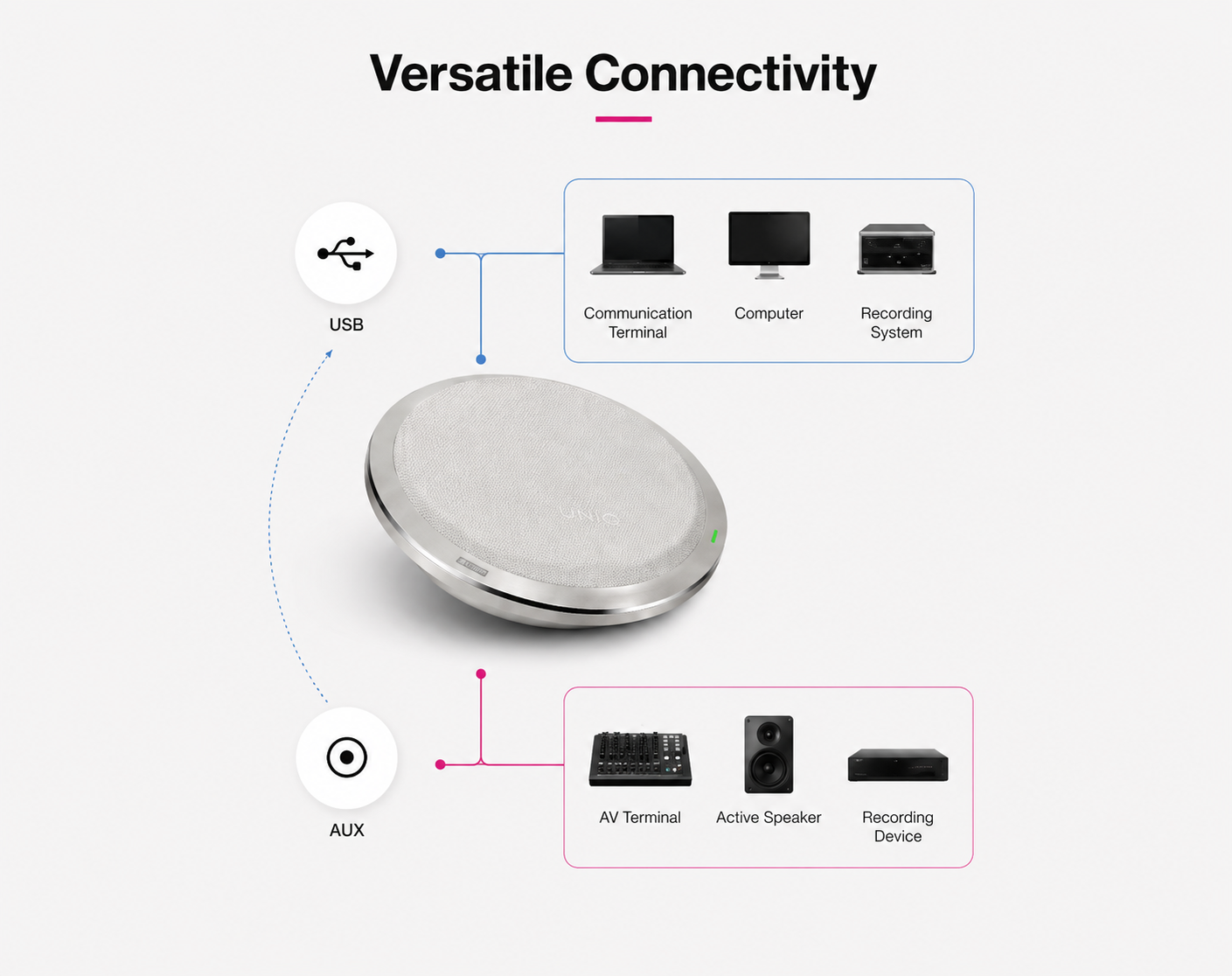 Versatile Connectivity

USB

Communication Terminal

Computer

Recording System

UNIQ

AUX

AV Terminal

Active Speaker

Recording Device